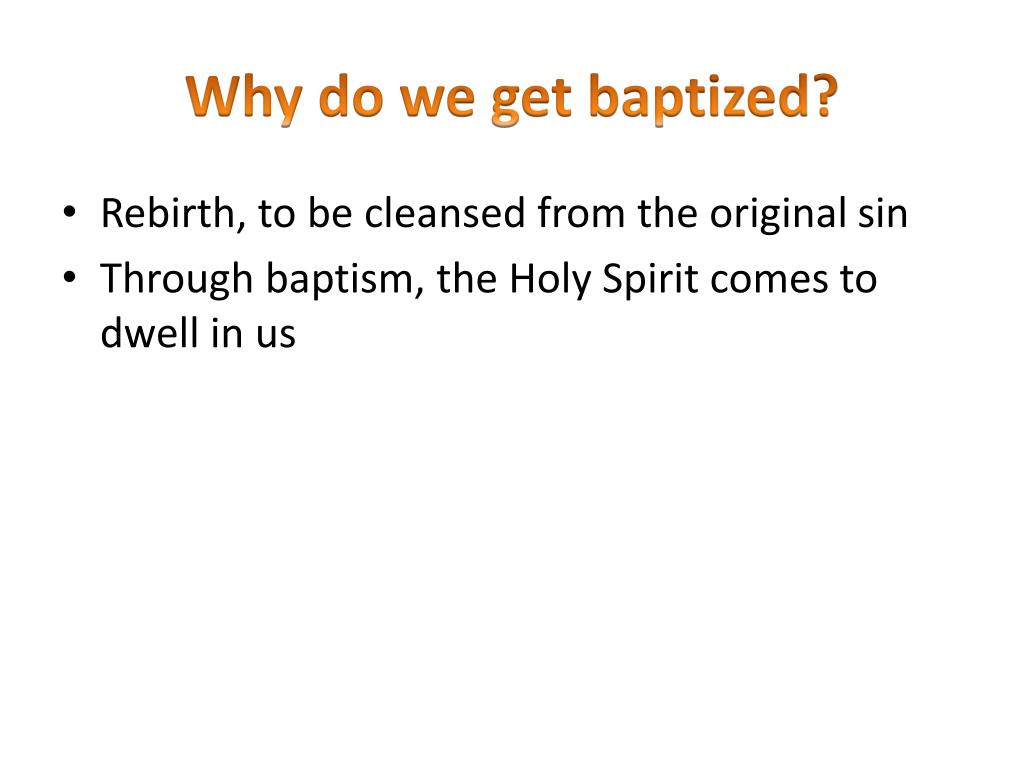 Why do we get baptized?

• Rebirth, to be cleansed from the original sin
• Through baptism, the Holy Spirit comes to dwell in us